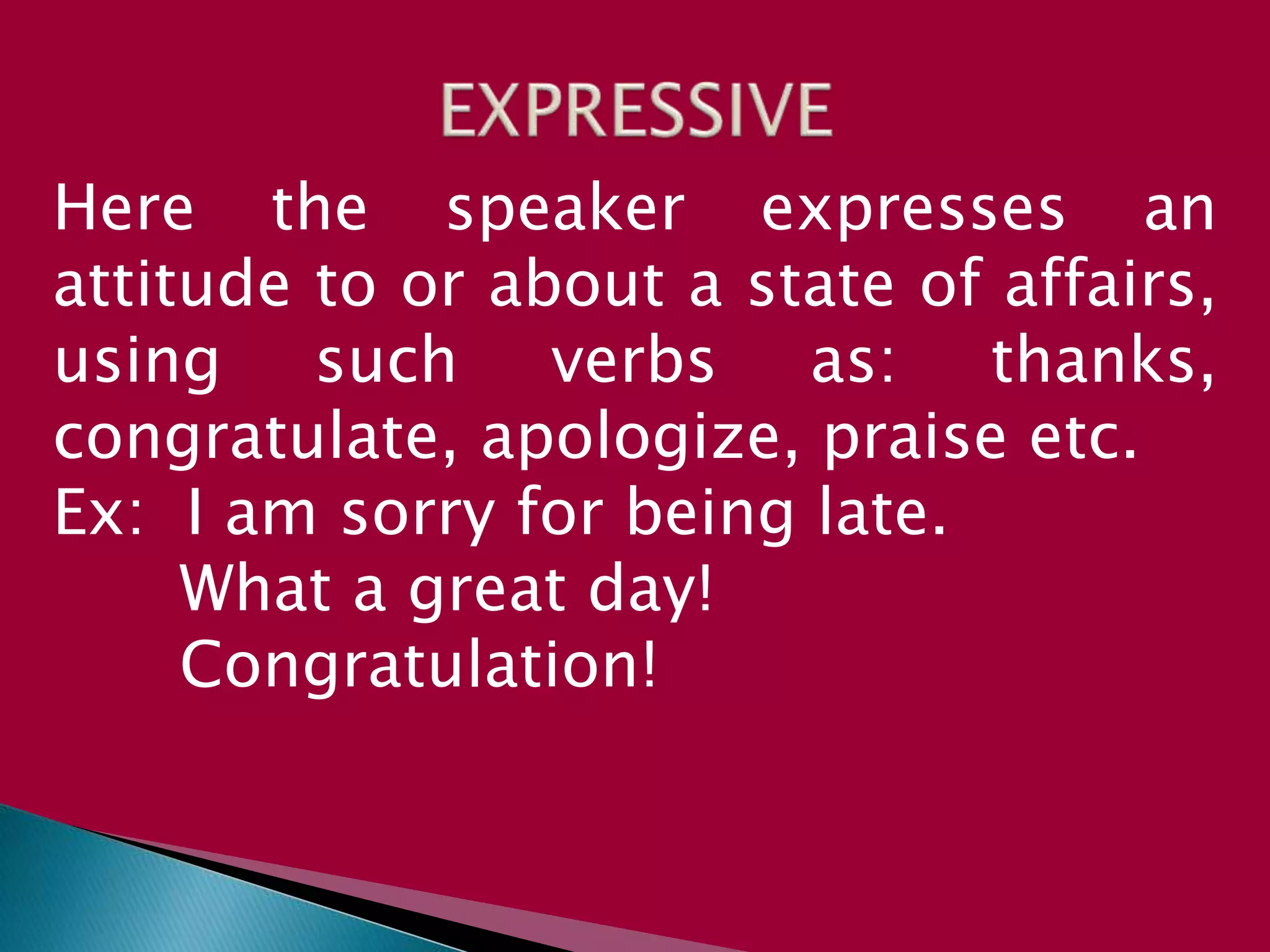 EXPRESSIVE

Here the speaker expresses an attitude to or about a state of affairs, using such verbs as: thanks, congratulate, apologize, praise etc.

Ex: I am sorry for being late.
What a great day!
Congratulation!